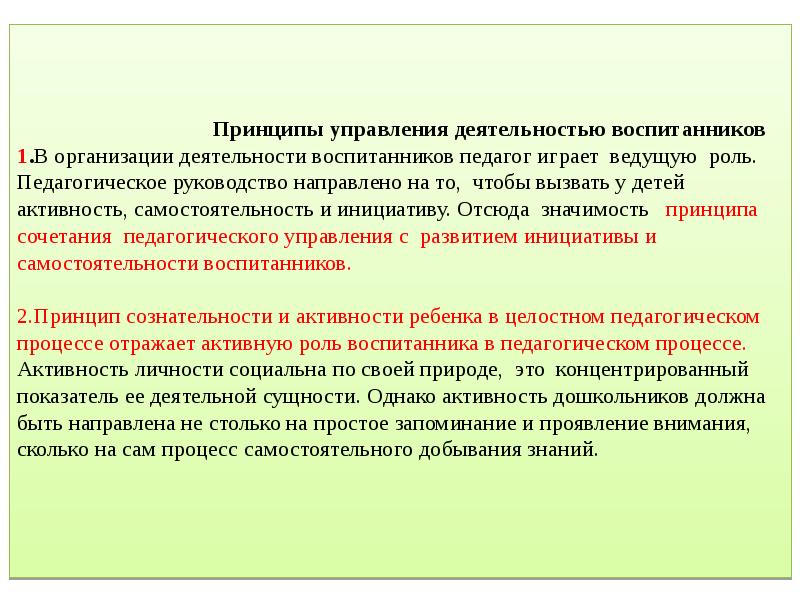 Принципы управления деятельностью воспитанников

1.В организации деятельности воспитанников педагог играет ведущую роль. Педагогическое руководство направлено на то, чтобы вызвать у детей активность, самостоятельность и инициативу. Отсюда значимость принципа сочетания педагогического управления с развитием инициативы и самостоятельности воспитанников.

2.Принцип сознательности и активности ребенка в целостном педагогическом процессе отражает активную роль воспитанника в педагогическом процессе. Активность личности социальна по своей природе, это концентрированный показатель ее деятельной сущности. Однако активность дошкольников должна быть направлена не столько на простое запоминание и проявление внимания, сколько на сам процесс самостоятельного добывания знаний.